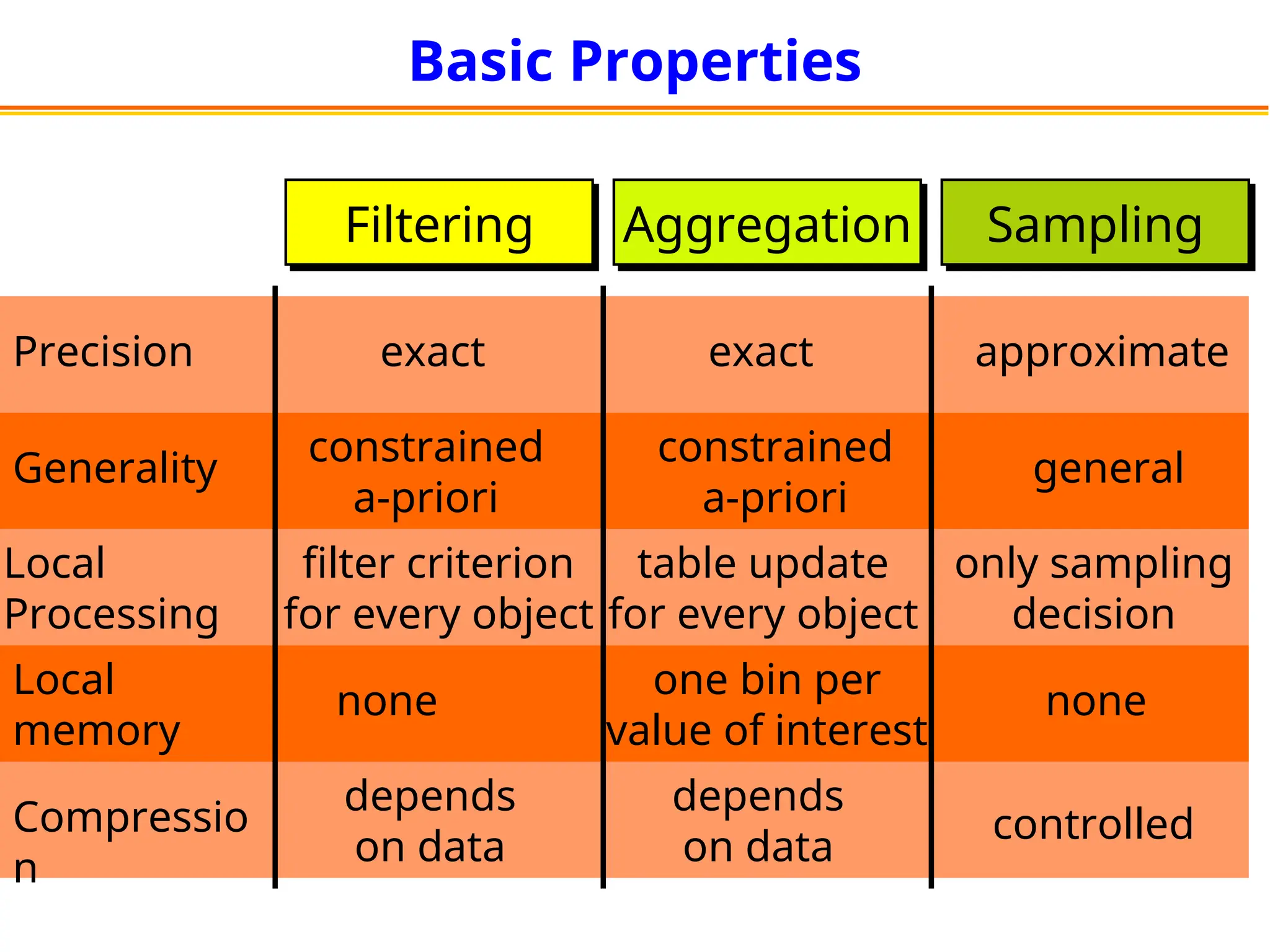 Basic Properties

| | Filtering | Aggregation | Sampling |
|---|---|---|---|
| Precision | exact | exact | approximate |
| Generality | constrained a-priori | constrained a-priori | general |
| Local Processing | filter criterion for every object | table update for every object | only sampling decision |
| Local memory | none | one bin per value of interest | none |
| Compressio n | depends on data | depends on data | controlled |